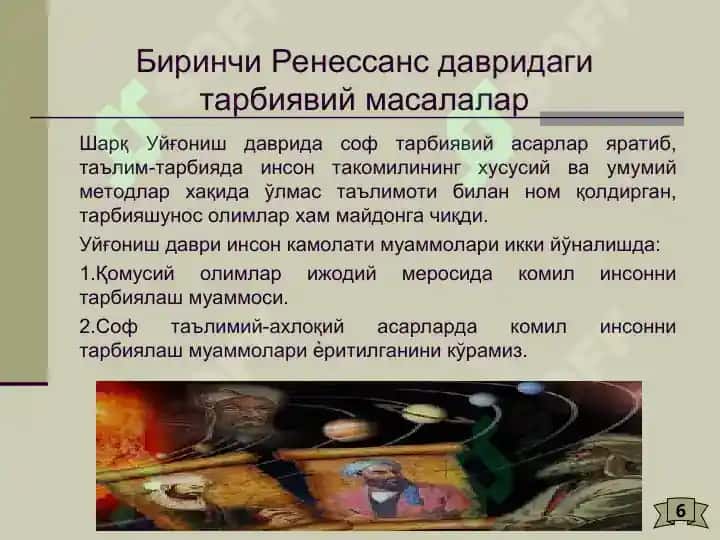 Биринчи Ренессанс давридаги тарбиявий масалалар

Шарқ Уйғониш даврида соф тарбиявий асарлар яратиб, таълим-тарбияда инсон такомилининг хусусий ва умумий методлар хақида ўлмас таълимоти билан ном қолдирган, тарбияшунос олимлар хам майдонга чиқди.

Уйғониш даври инсон камолати муаммолари икки йўналишда:

1.Қомусий олимлар ижодий меросида комил инсонни тарбиялаш муаммоси.

2.Соф таълимий-ахлоқий асарларда комил инсонни тарбиялаш муаммолари ёритилганини кўрамиз.

6